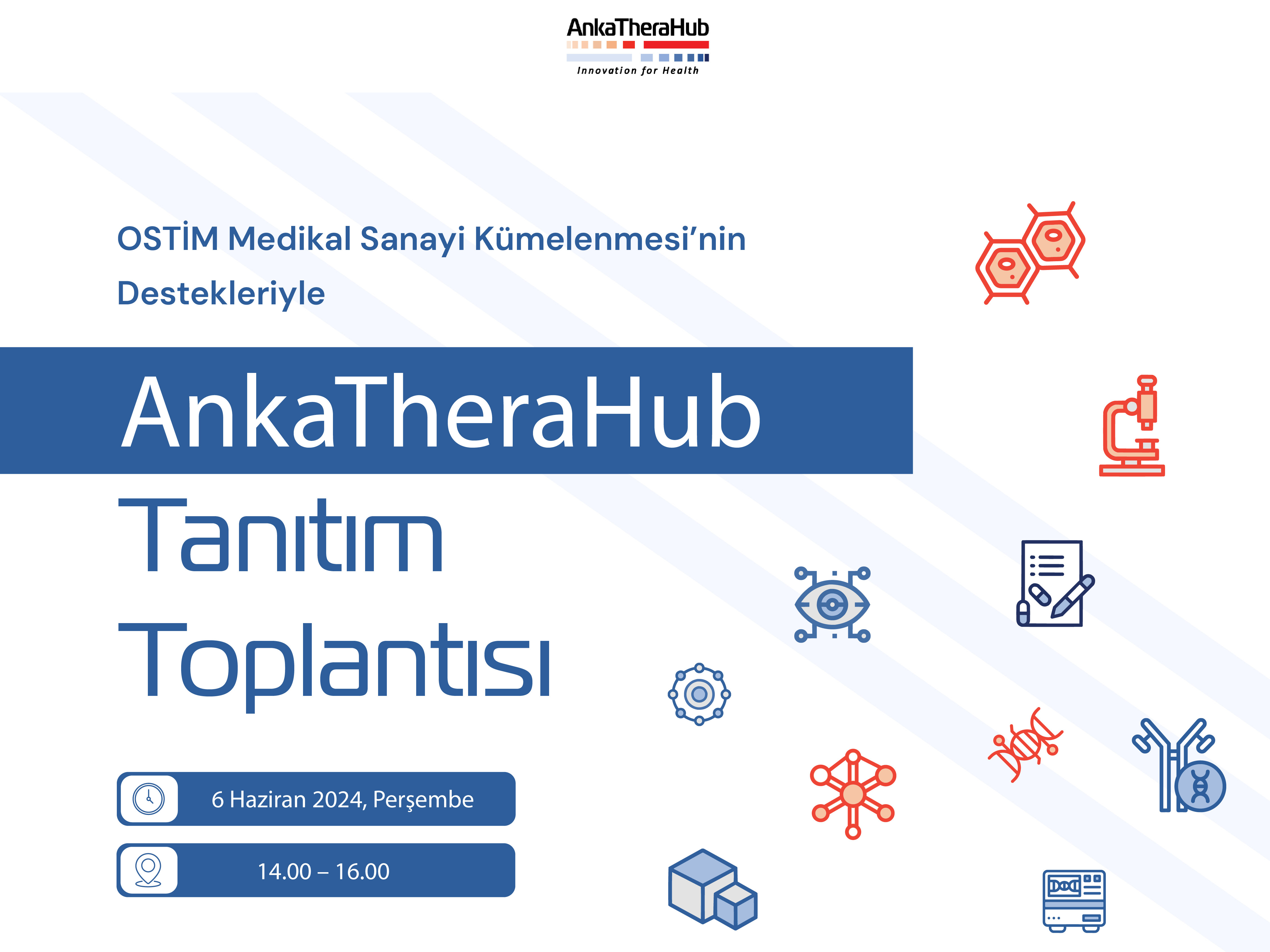 AnkaTheraHub
Innovation for Health

OSTİM Medikal Sanayi Kümelenmesi'nin Destekleriyle

AnkaTheraHub

Tanıtım Toplantısı

6 Haziran 2024, Perşembe

14.00 – 16.00